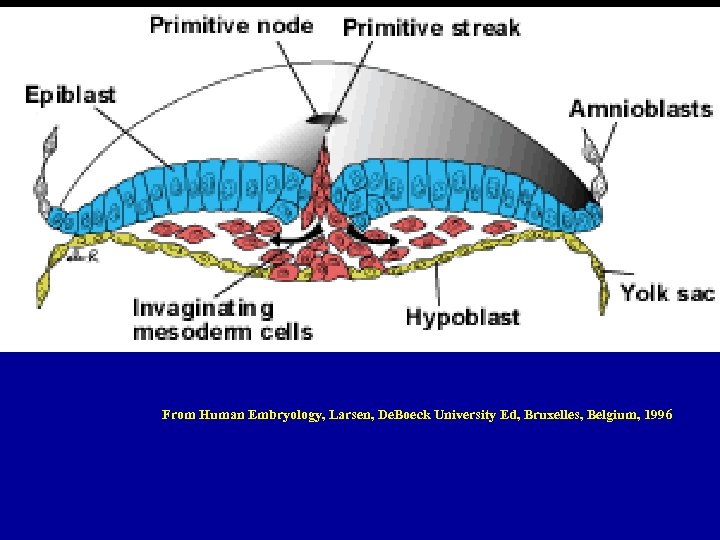 Primitive node
Primitive streak
Epiblast
Amnioblasts
Invaginating mesoderm cells
Hypoblast
Yolk sac

From Human Embryology, Larsen, DeBoeck University Ed, Bruxelles, Belgium, 1996